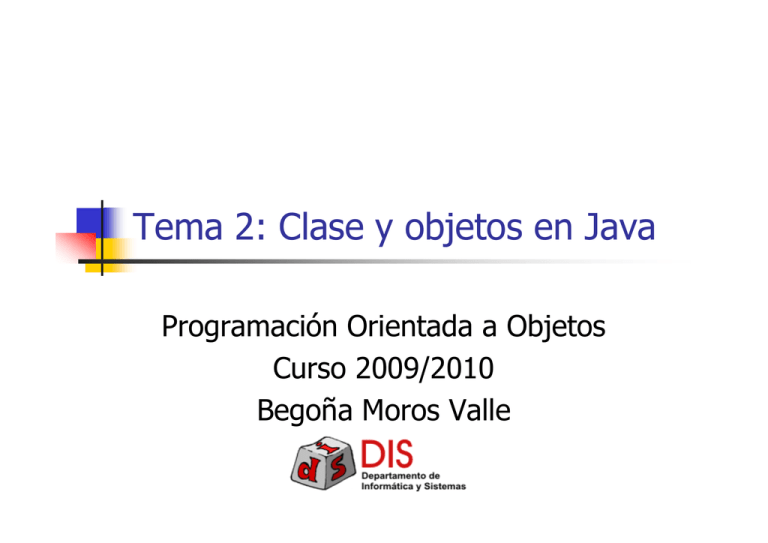 Tema 2: Clase y objetos en Java

Programación Orientada a Objetos
Curso 2009/2010
Begoña Moros Valle

dis

DIS
Departamento de
Informática y Sistemas